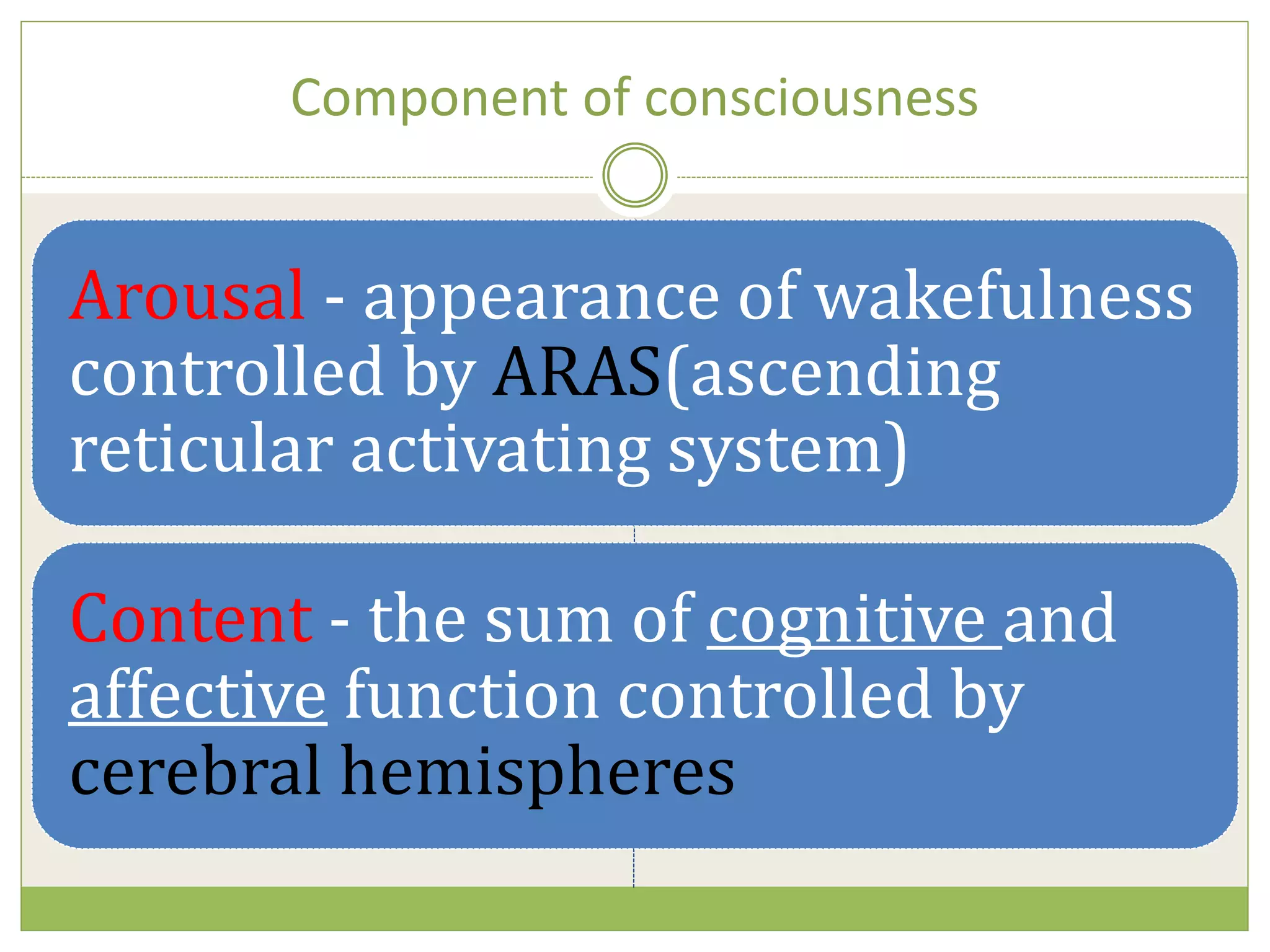 Component of consciousness

Arousal - appearance of wakefulness controlled by ARAS(ascending reticular activating system)

Content - the sum of cognitive and affective function controlled by cerebral hemispheres